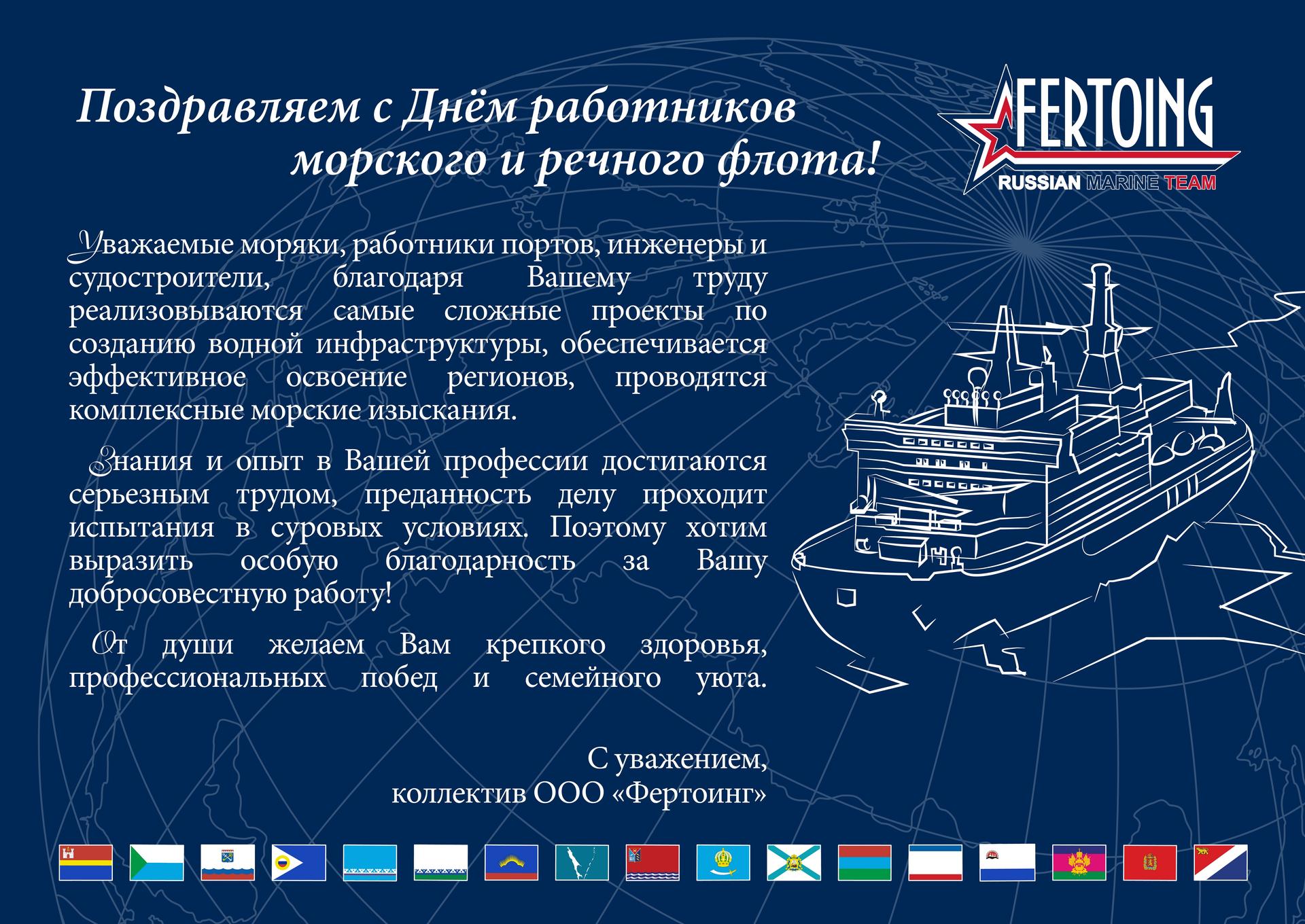 Поздравляем с Днём работников морского и речного флота!

FERTOING
RUSSIAN MARINE TEAM

Уважаемые моряки, работники портов, инженеры и судостроители, благодаря Вашему труду реализовываются самые сложные проекты по созданию водной инфраструктуры, обеспечивается эффективное освоение регионов, проводятся комплексные морские изыскания.

Знания и опыт в Вашей профессии достигаются серьезным трудом, преданность делу проходит испытания в суровых условиях. Поэтому хотим выразить особую благодарность за Вашу добросовестную работу!

От души желаем Вам крепкого здоровья, профессиональных побед и семейного уюта.

С уважением,
коллектив ООО «Фертоинг»